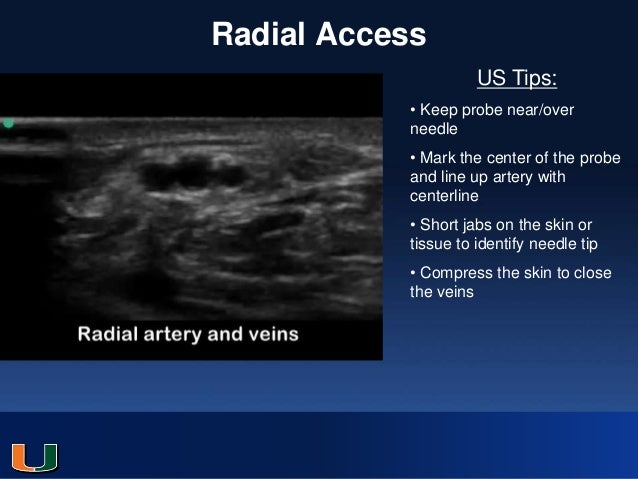 Radial Access

Radial artery and veins

US Tips:

• Keep probe near/over needle

• Mark the center of the probe and line up artery with centerline

• Short jabs on the skin or tissue to identify needle tip

• Compress the skin to close the veins

U